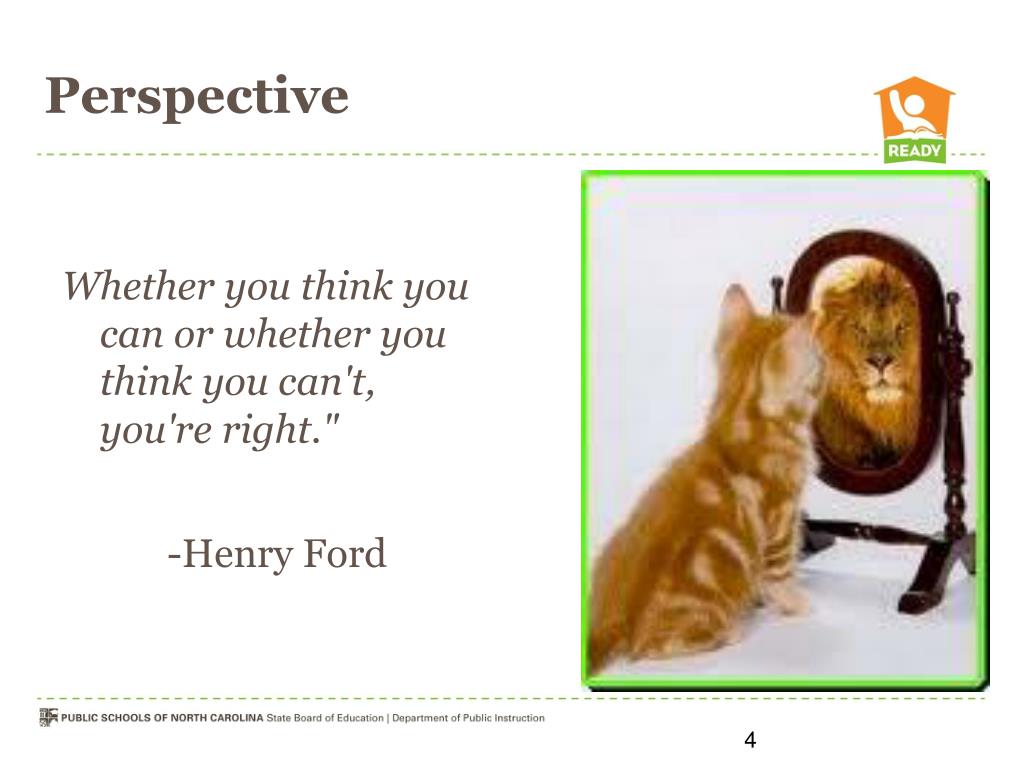 Perspective

READY

Whether you think you can or whether you think you can't, you're right."

-Henry Ford

PUBLIC SCHOOLS OF NORTH CAROLINA State Board of Education | Department of Public Instruction

4